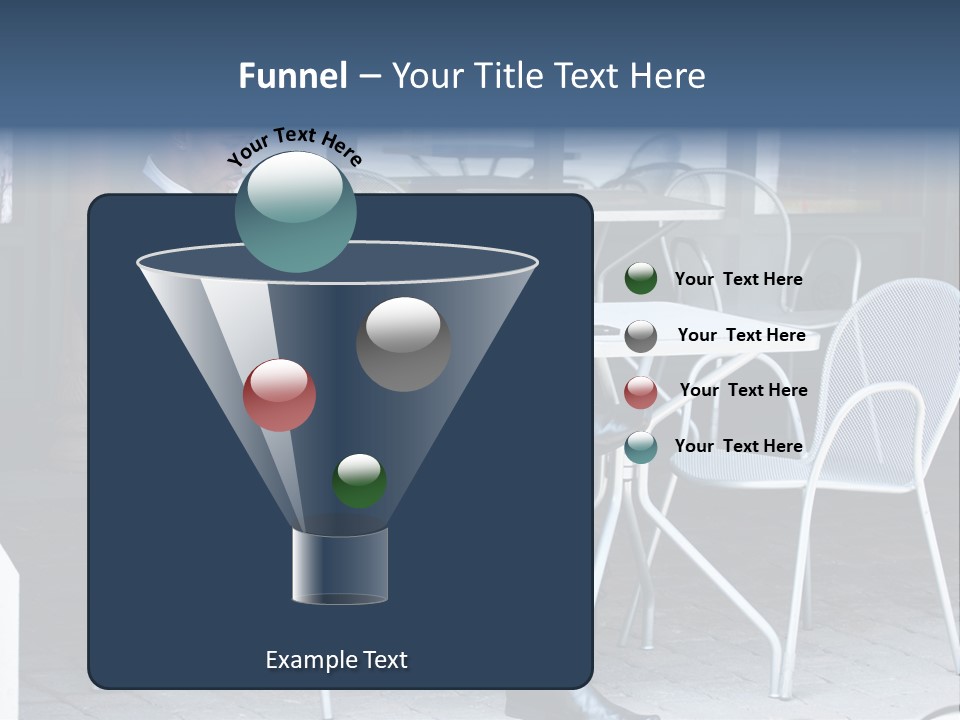 Funnel – Your Title Text Here

Your Text Here

Your Text Here

Your Text Here

Your Text Here

Your Text Here

Example Text